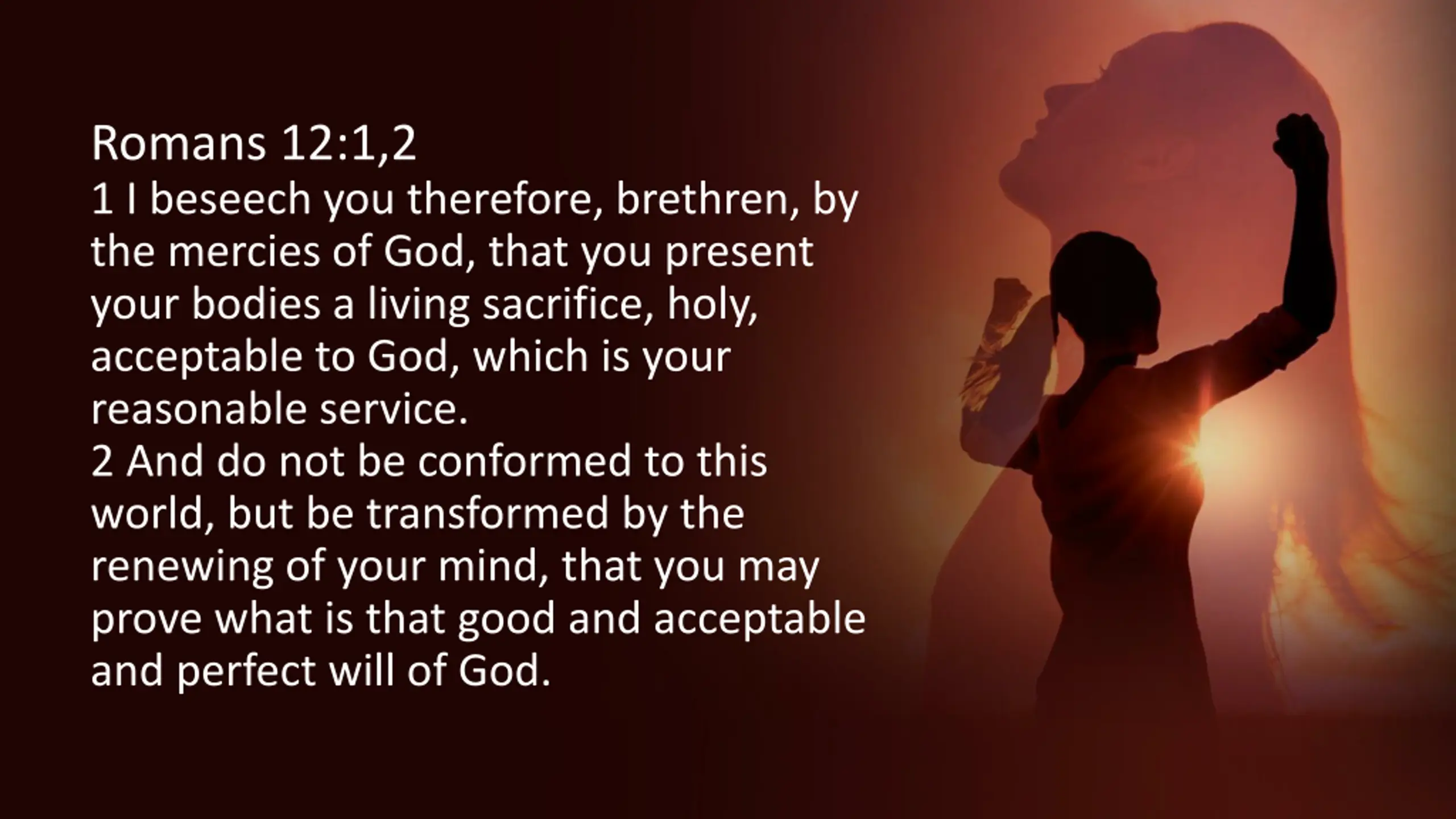 Romans 12:1,2
1 I beseech you therefore, brethren, by the mercies of God, that you present your bodies a living sacrifice, holy, acceptable to God, which is your reasonable service.
2 And do not be conformed to this world, but be transformed by the renewing of your mind, that you may prove what is that good and acceptable and perfect will of God.